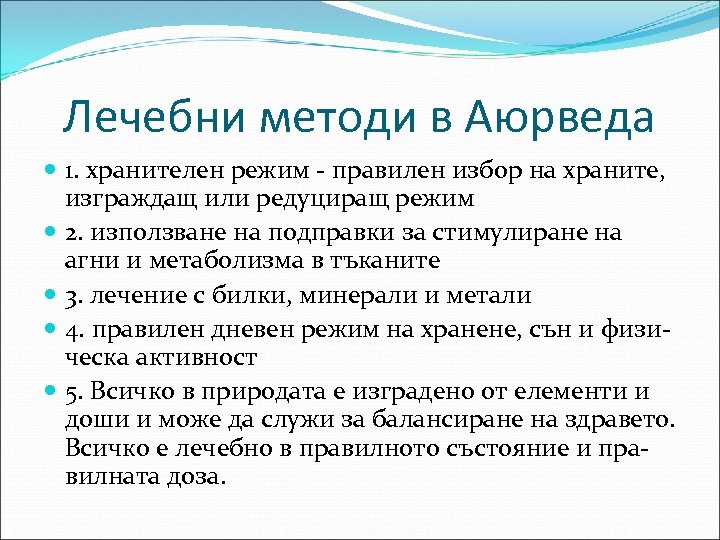 Лечебни методи в Аюрведа

1. хранителен режим - правилен избор на храните, изграждащ или редуциращ режим

2. използване на подправки за стимулиране на агни и метаболизма в тъканите

3. лечение с билки, минерали и метали

4. правилен дневен режим на хранене, сън и физическа активност

5. Всичко в природата е изградено от елементи и доши и може да служи за балансиране на здравето. Всичко е лечебно в правилното състояние и правилната доза.